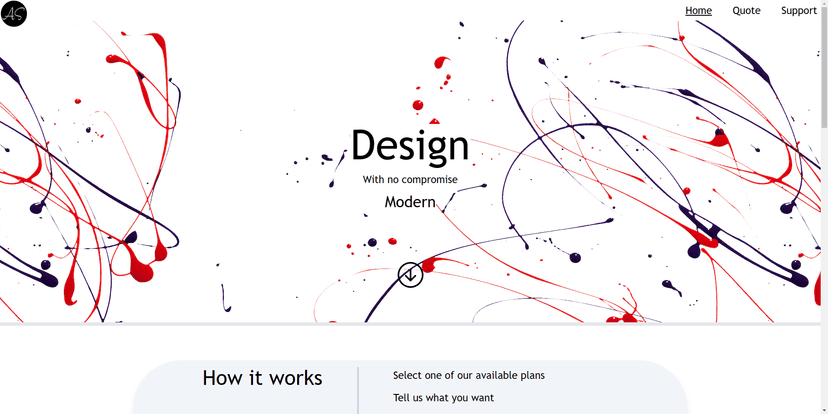 AS

Home Quote Support

Design

With no compromise

Modern

How it works

Select one of our available plans

Tell us what you want